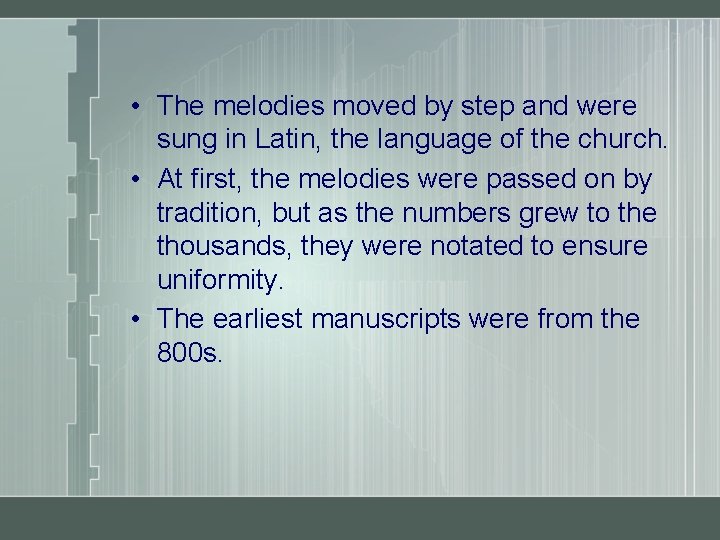 • The melodies moved by step and were sung in Latin, the language of the church.
• At first, the melodies were passed on by tradition, but as the numbers grew to the thousands, they were notated to ensure uniformity.
• The earliest manuscripts were from the 800s.